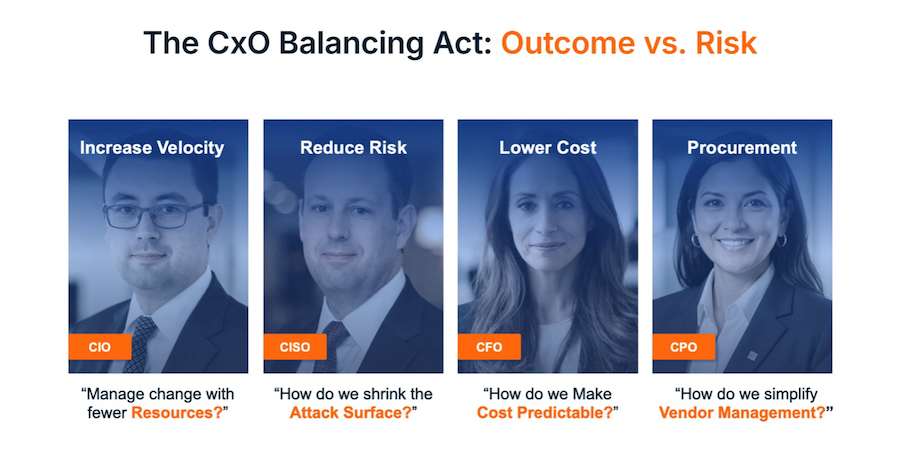 The CxO Balancing Act: Outcome vs. Risk

Increase Velocity

CIO

“Manage change with fewer Resources?”

Reduce Risk

CISO

“How do we shrink the Attack Surface?”

Lower Cost

CFO

“How do we Make Cost Predictable?”

Procurement

CPO

“How do we simplify Vendor Management?”